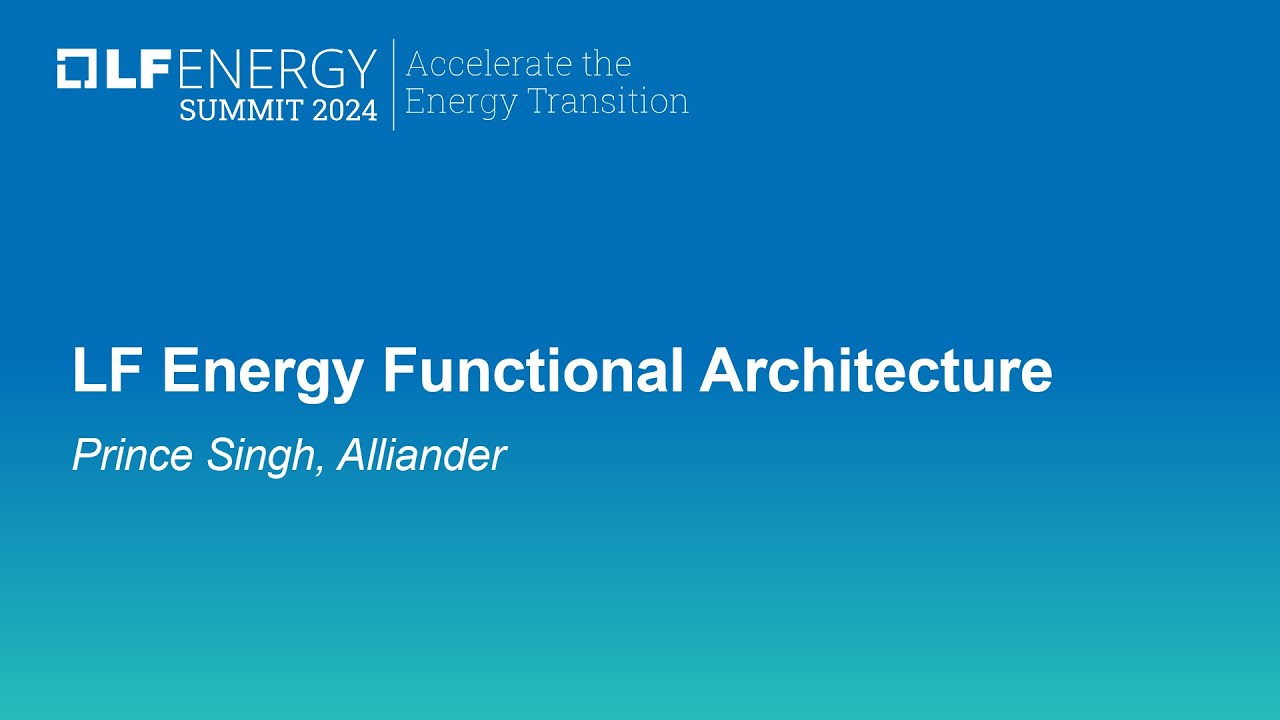 LF ENERGY
SUMMIT 2024

Accelerate the
Energy Transition

LF Energy Functional Architecture

Prince Singh, Alliander